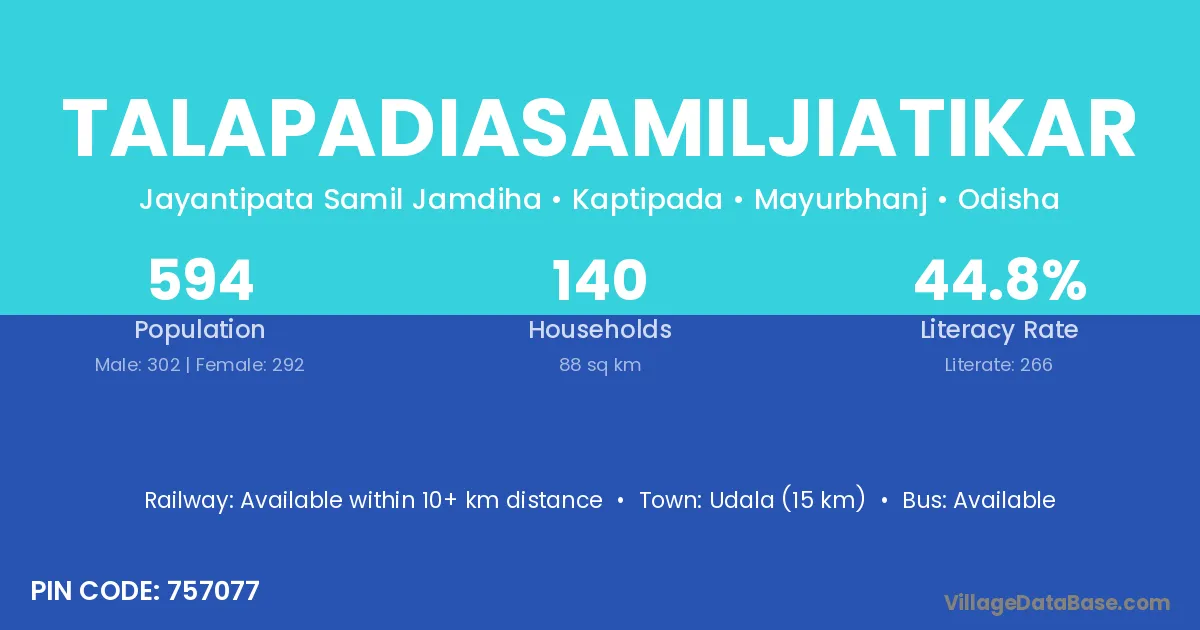 TALAPADIASAMILJIATIKAR

Jayantipata Samil Jamdiha • Kaptipada • Mayurbhanj • Odisha

594
Population
Male: 302 | Female: 292

140
Households
88 sq km

44.8%
Literacy Rate
Literate: 266

Railway: Available within 10+ km distance • Town: Udala (15 km) • Bus: Available

PIN CODE: 757077

VillageDataBase.com